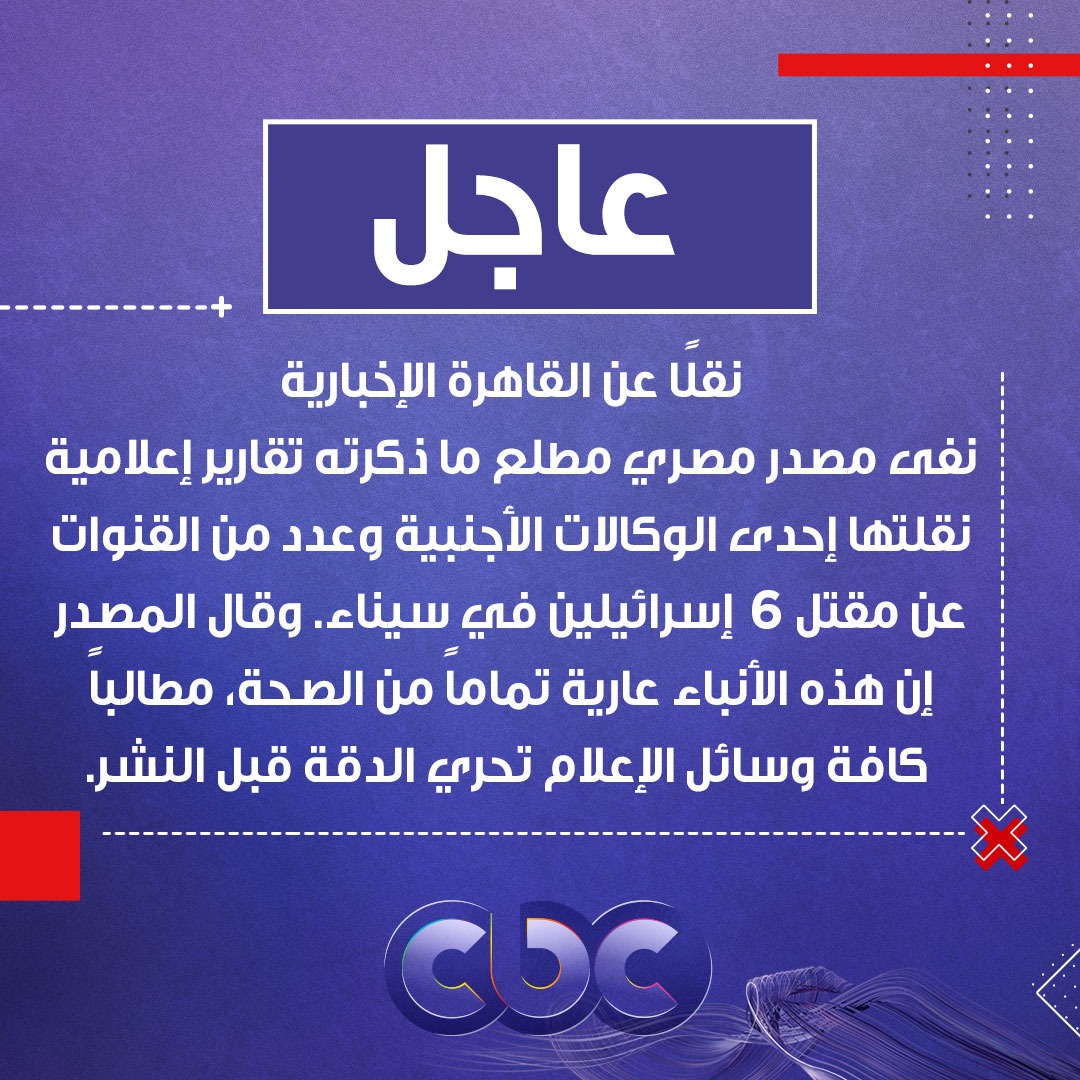 عاجل

نقلًا عن القاهرة الإخبارية
نفى مصدر مصري مطلع ما ذكرته تقارير إعلامية نقلتها إحدى الوكالات الأجنبية وعدد من القنوات عن مقتل 6 إسرائيلين في سيناء. وقال المصدر إن هذه الأنباء عارية تماماً من الصحة، مطالباً كافة وسائل الإعلام تحري الدقة قبل النشر.

cbc